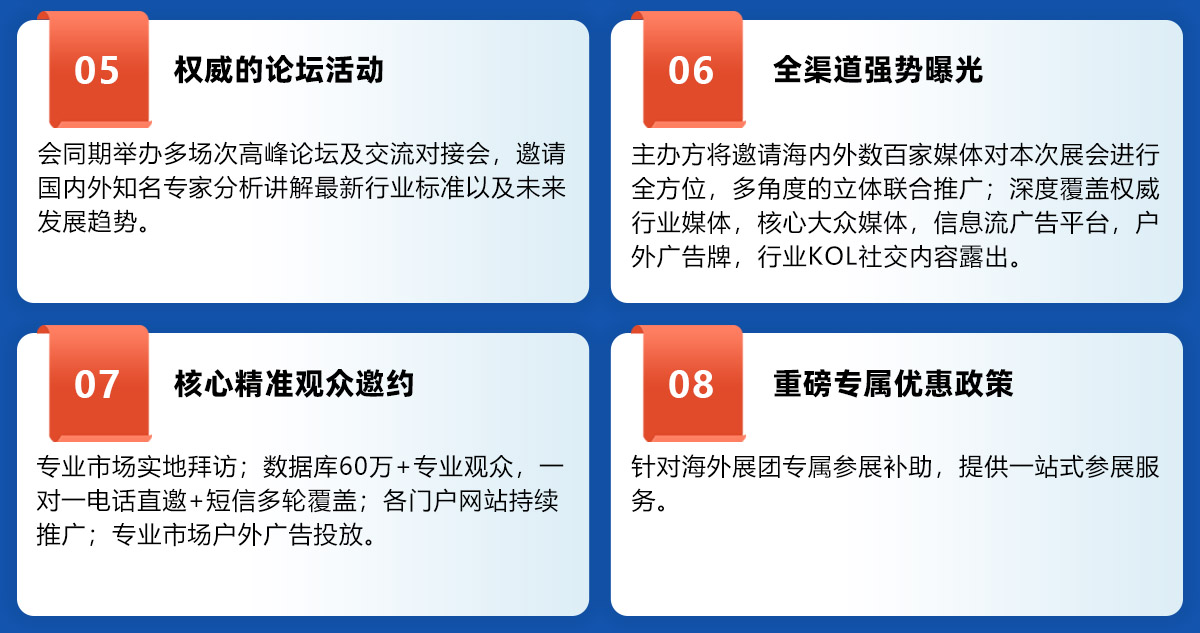 05 权威的论坛活动

会同期举办多场次高峰论坛及交流对接会，邀请国内外知名专家分析讲解最新行业标准以及未来发展趋势。

06 全渠道强势曝光

主办方将邀请海内外数百家媒体对本次展会进行全方位，多角度的立体联合推广；深度覆盖权威行业媒体，核心大众媒体，信息流广告平台，户外广告牌，行业KOL社交内容露出。

07 核心精准观众邀约

专业市场实地拜访；数据库60万+专业观众，一对一电话直邀+短信多轮覆盖；各门户网站持续推广；专业市场户外广告投放。

08 重磅专属优惠政策

针对海外展团专属参展补助，提供一站式参展服务。